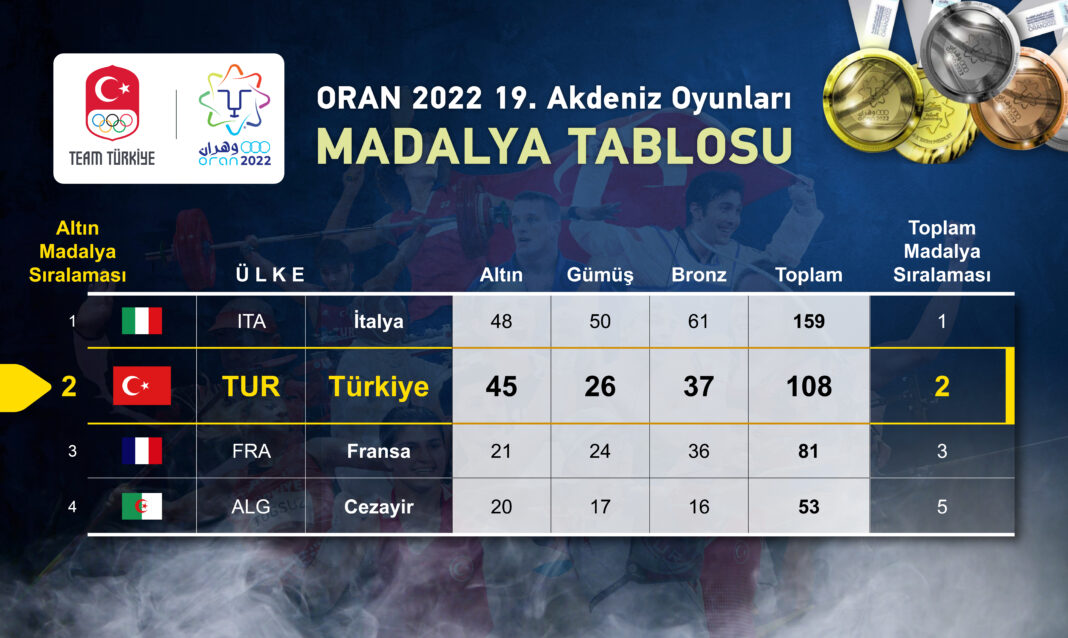 TEAM TÜRKİYE

وهران
oran 2022

ORAN 2022 19. Akdeniz Oyunları
MADALYA TABLOSU

| Altın Madalya Sıralaması | | ÜLKE | | Altın | Gümüş | Bronz | Toplam | Toplam Madalya Sıralaması |
|---|---|---|---|---|---|---|---|---|
| 1 | | ITA | İtalya | 48 | 50 | 61 | 159 | 1 |
| 2 | | TUR | Türkiye | 45 | 26 | 37 | 108 | 2 |
| 3 | | FRA | Fransa | 21 | 24 | 36 | 81 | 3 |
| 4 | | ALG | Cezayir | 20 | 17 | 16 | 53 | 5 |